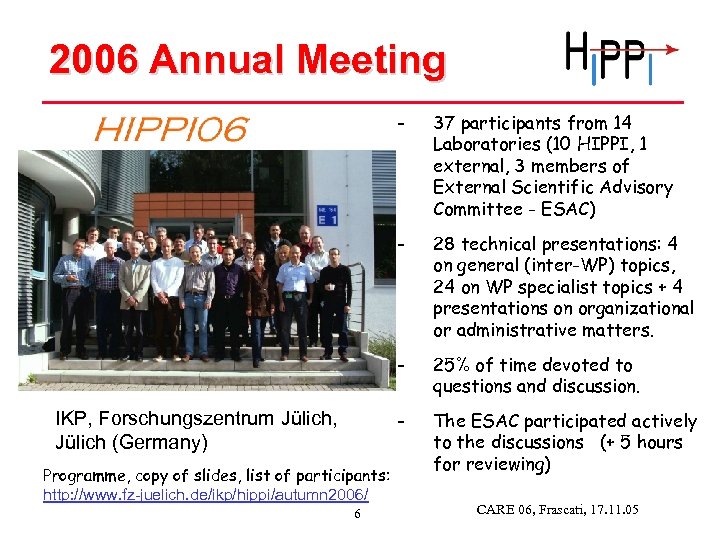 2006 Annual Meeting

HIPPI

HIPPI06

E 1

IKP, Forschungszentrum Jülich, Jülich (Germany)

Programme, copy of slides, list of participants: http://www.fz-juelich.de/ikp/hippi/autumn2006/

- 37 participants from 14 Laboratories (10 HIPPI, 1 external, 3 members of External Scientific Advisory Committee - ESAC)

- 28 technical presentations: 4 on general (inter-WP) topics, 24 on WP specialist topics + 4 presentations on organizational or administrative matters.

- 25% of time devoted to questions and discussion.

- The ESAC participated actively to the discussions (+ 5 hours for reviewing)

6

CARE 06, Frascati, 17.11.05